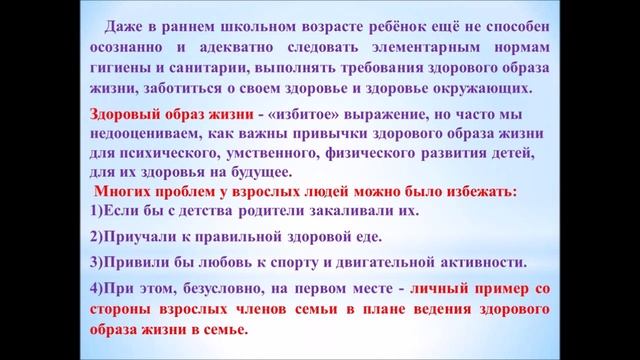 Даже в раннем школьном возрасте ребёнок ещё не способен осознанно и адекватно следовать элементарным нормам гигиены и санитарии, выполнять требования здорового образа жизни, заботиться о своем здоровье и здоровье окружающих.

Здоровый образ жизни - «избитое» выражение, но часто мы недооцениваем, как важны привычки здорового образа жизни для психического, умственного, физического развития детей, для их здоровья на будущее.

Многих проблем у взрослых людей можно было избежать:

1)Если бы с детства родители закаливали их.

2)Приучали к правильной здоровой еде.

3)Привили бы любовь к спорту и двигательной активности.

4)При этом, безусловно, на первом месте - личный пример со стороны взрослых членов семьи в плане ведения здорового образа жизни в семье.